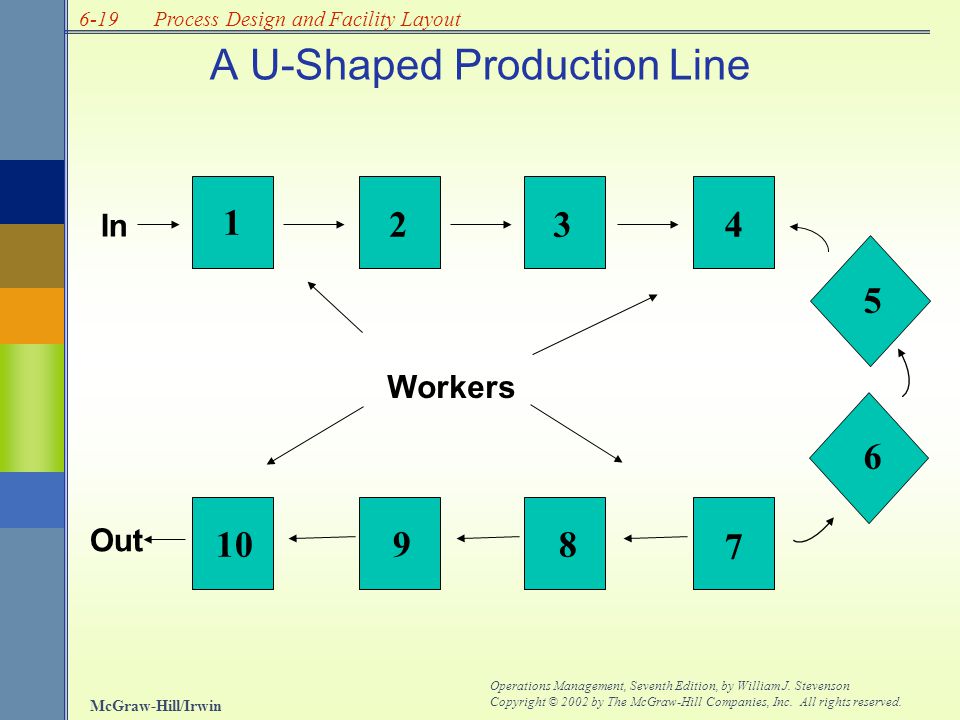 6-19 Process Design and Facility Layout

A U-Shaped Production Line

In

1

2

3

4

5

Workers

6

Out

10

9

8

7

McGraw-Hill/Irwin

Operations Management, Seventh Edition, by William J. Stevenson
Copyright © 2002 by The McGraw-Hill Companies, Inc. All rights reserved.